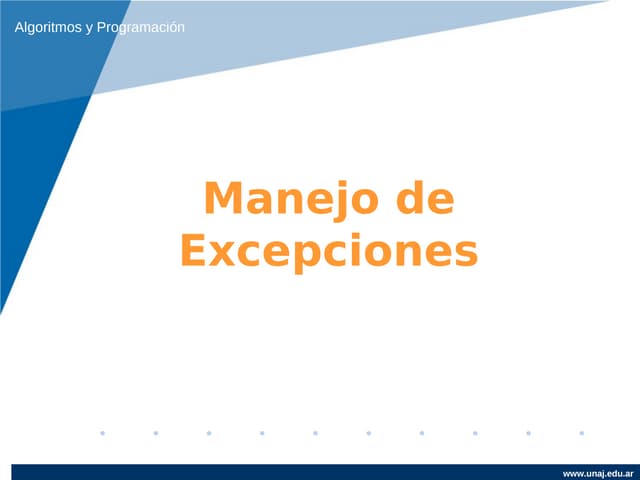 Algoritmos y Programación

Manejo de Excepciones

www.unaj.edu.ar